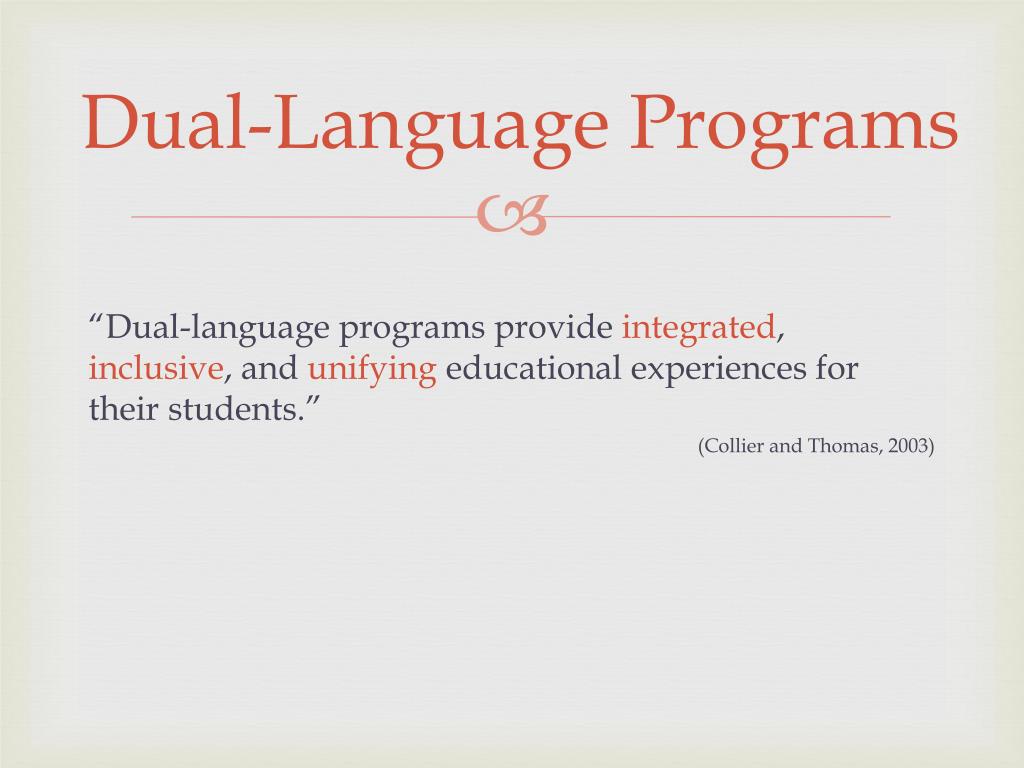 Dual-Language Programs

“Dual-language programs provide integrated, inclusive, and unifying educational experiences for their students.”

(Collier and Thomas, 2003)